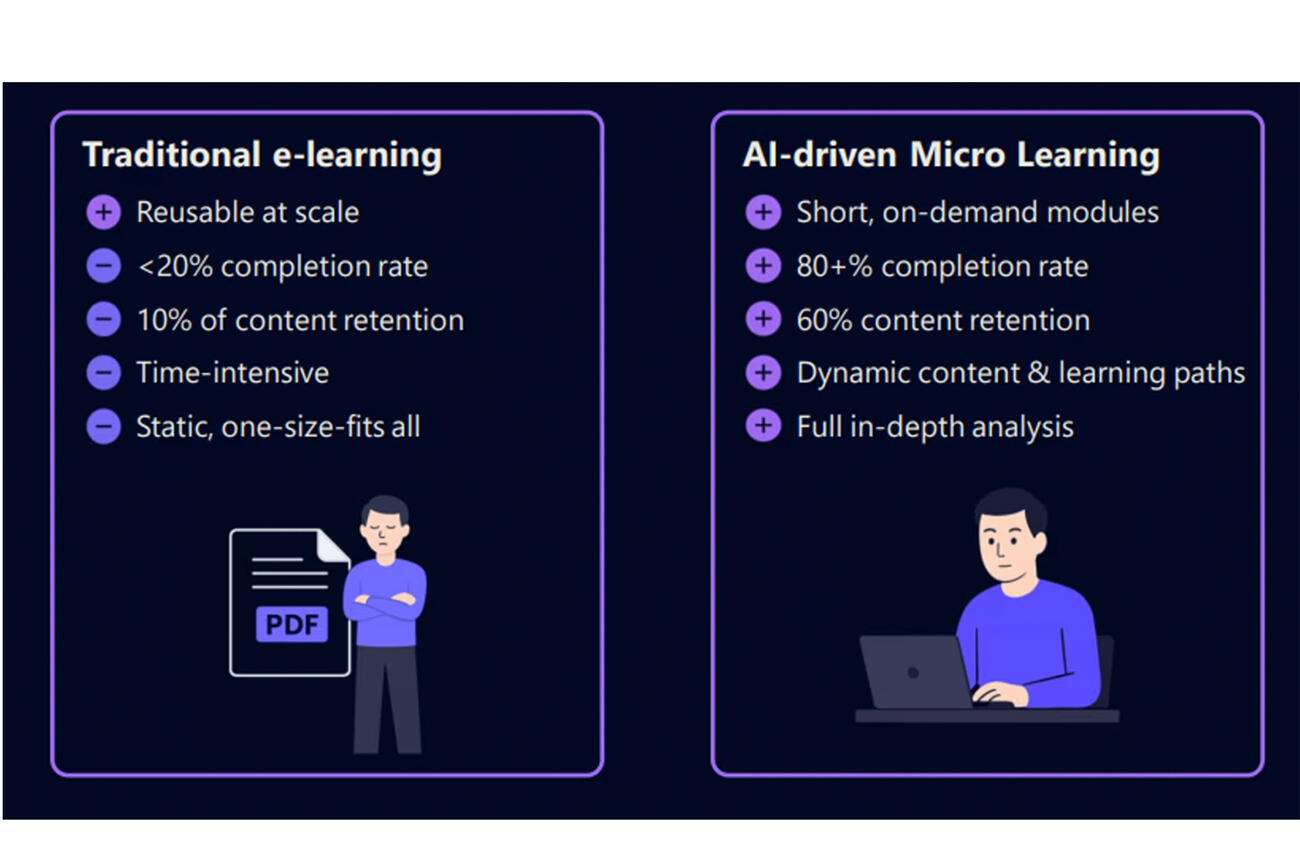 Traditional e-learning

+ Reusable at scale
− <20% completion rate
− 10% of content retention
− Time-intensive
− Static, one-size-fits all

PDF

AI-driven Micro Learning

+ Short, on-demand modules
+ 80+% completion rate
+ 60% content retention
+ Dynamic content & learning paths
+ Full in-depth analysis